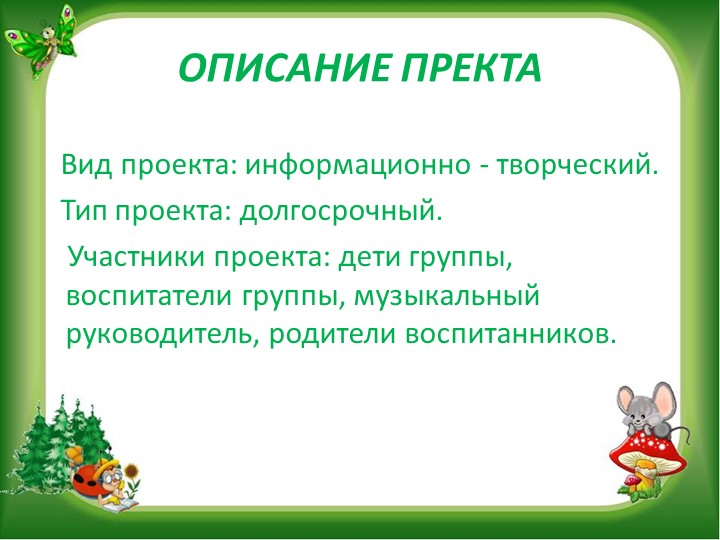 ОПИСАНИЕ ПРЕКТА

Вид проекта: информационно - творческий.

Тип проекта: долгосрочный.

Участники проекта: дети группы, воспитатели группы, музыкальный руководитель, родители воспитанников.